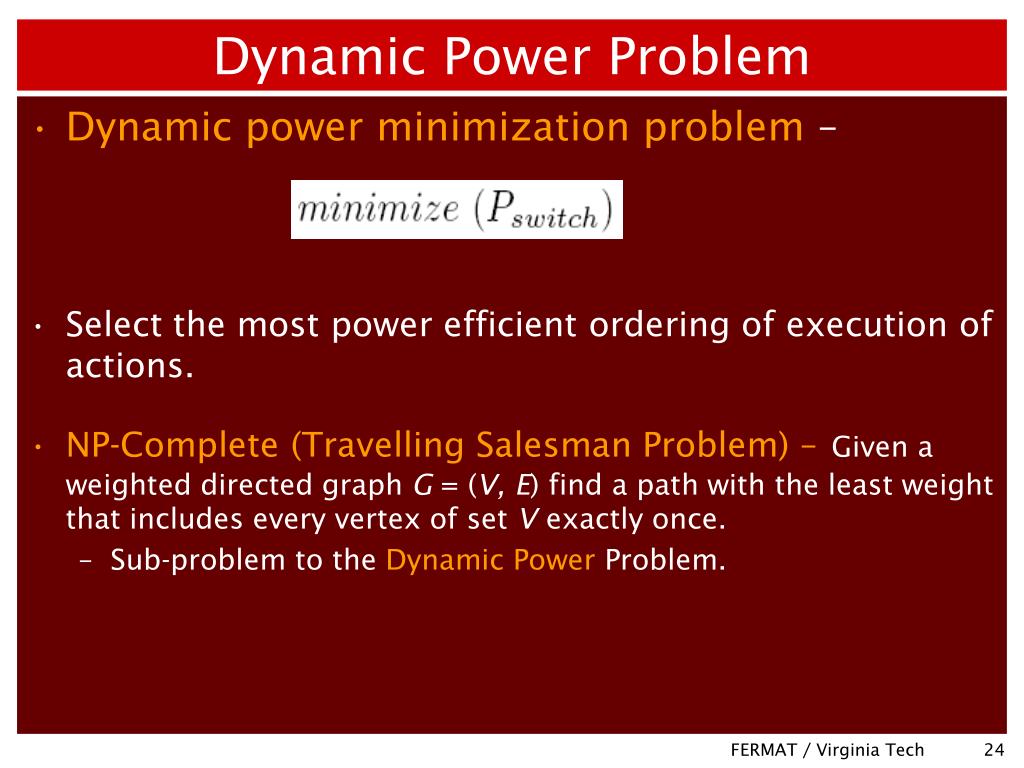 Dynamic Power Problem

• Dynamic power minimization problem –

$minimize\ (P_{switch})$

• Select the most power efficient ordering of execution of actions.

• NP-Complete (Travelling Salesman Problem) – Given a weighted directed graph $G = (V, E)$ find a path with the least weight that includes every vertex of set $V$ exactly once.
– Sub-problem to the Dynamic Power Problem.

FERMAT / Virginia Tech 24